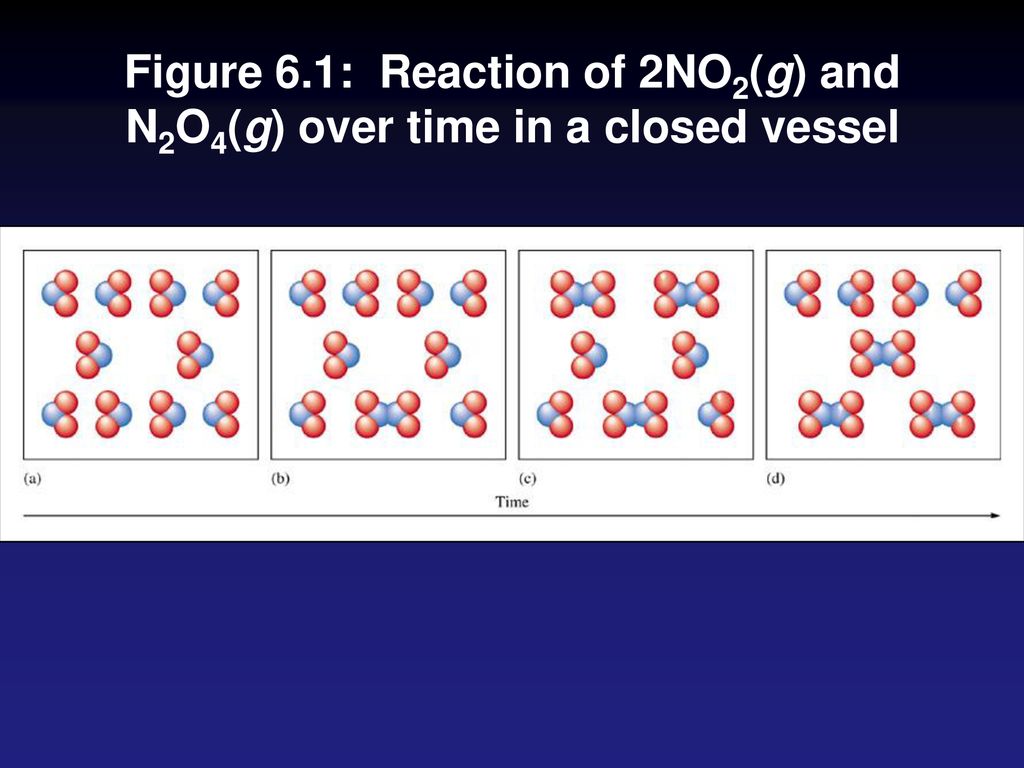 Figure 6.1: Reaction of $2NO_2(g)$ and $N_2O_4(g)$ over time in a closed vessel

(a)

(b)

(c)

(d)

Time